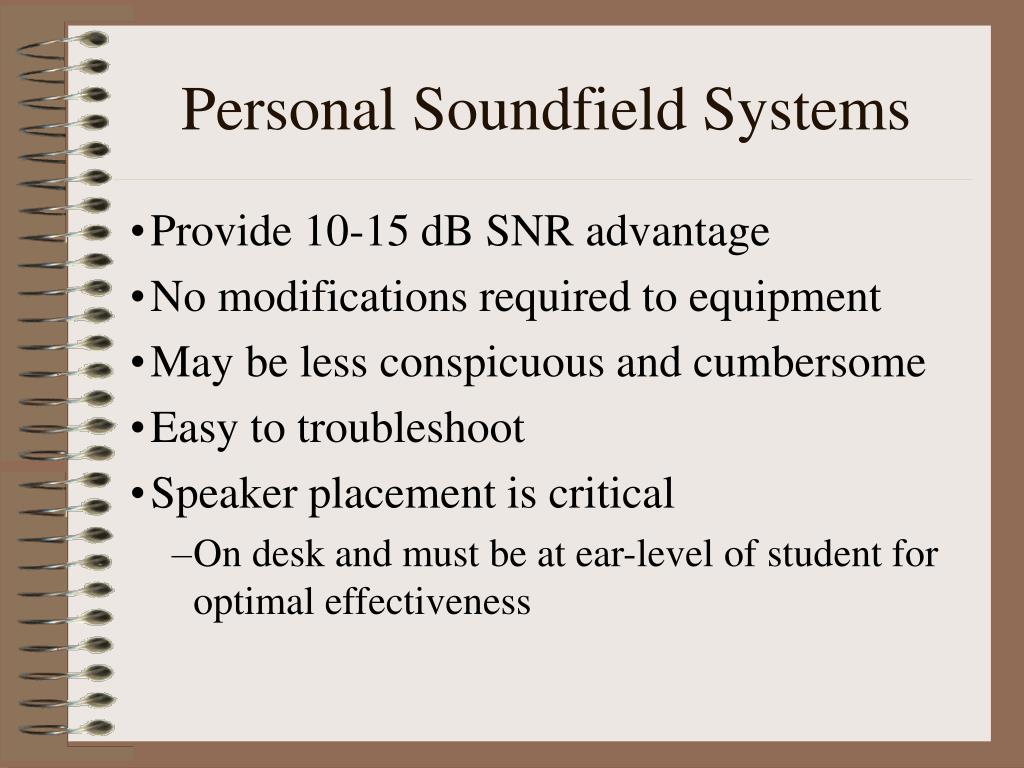 Personal Soundfield Systems

•Provide 10-15 dB SNR advantage
•No modifications required to equipment
•May be less conspicuous and cumbersome
•Easy to troubleshoot
•Speaker placement is critical
–On desk and must be at ear-level of student for optimal effectiveness